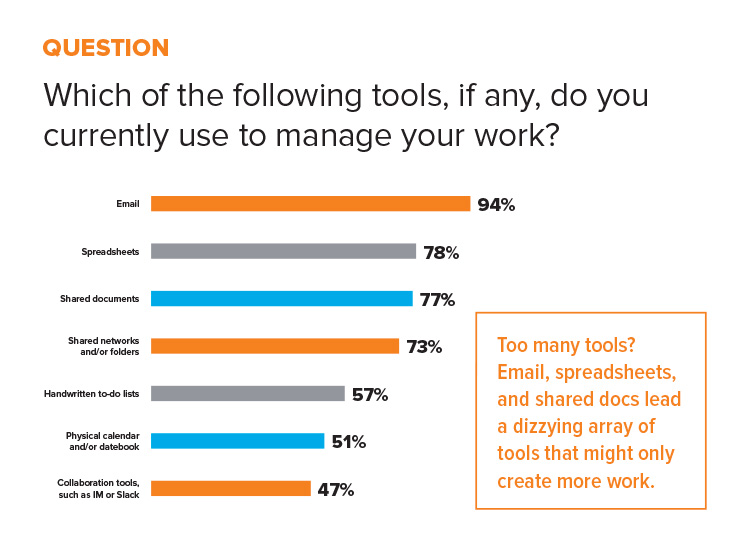 QUESTION

Which of the following tools, if any, do you currently use to manage your work?

Email 94%

Spreadsheets 78%

Shared documents 77%

Shared networks and/or folders 73%

Handwritten to-do lists 57%

Physical calendar and/or datebook 51%

Collaboration tools, such as IM or Slack 47%

Too many tools? Email, spreadsheets, and shared docs lead a dizzying array of tools that might only create more work.